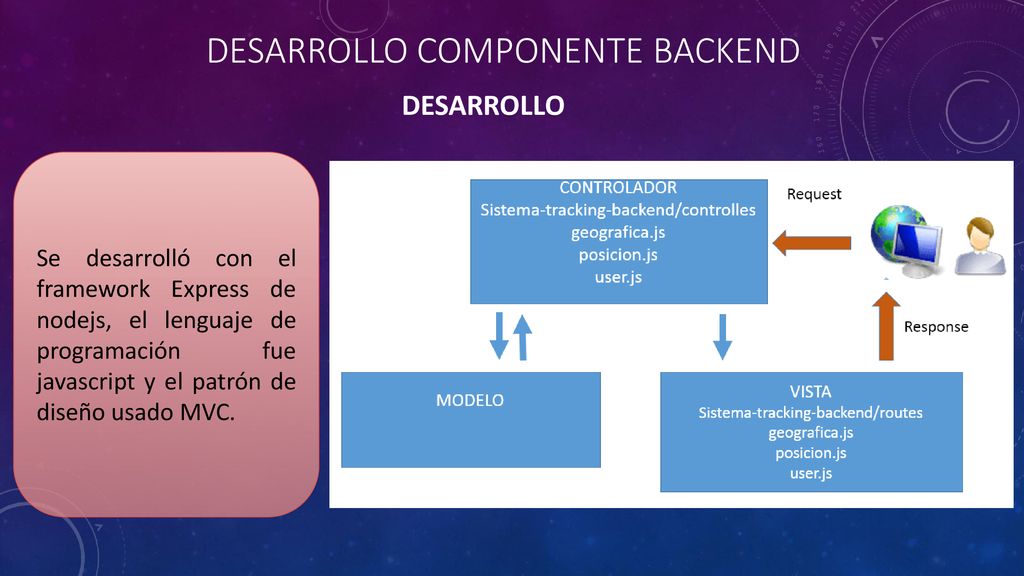 DESARROLLO COMPONENTE BACKEND

DESARROLLO

Se desarrolló con el framework Express de nodejs, el lenguaje de programación fue javascript y el patrón de diseño usado MVC.

CONTROLADOR
Sistema-tracking-backend/controlles
geografica.js
posicion.js
user.js

Request

Response

MODELO

VISTA
Sistema-tracking-backend/routes
geografica.js
posicion.js
user.js